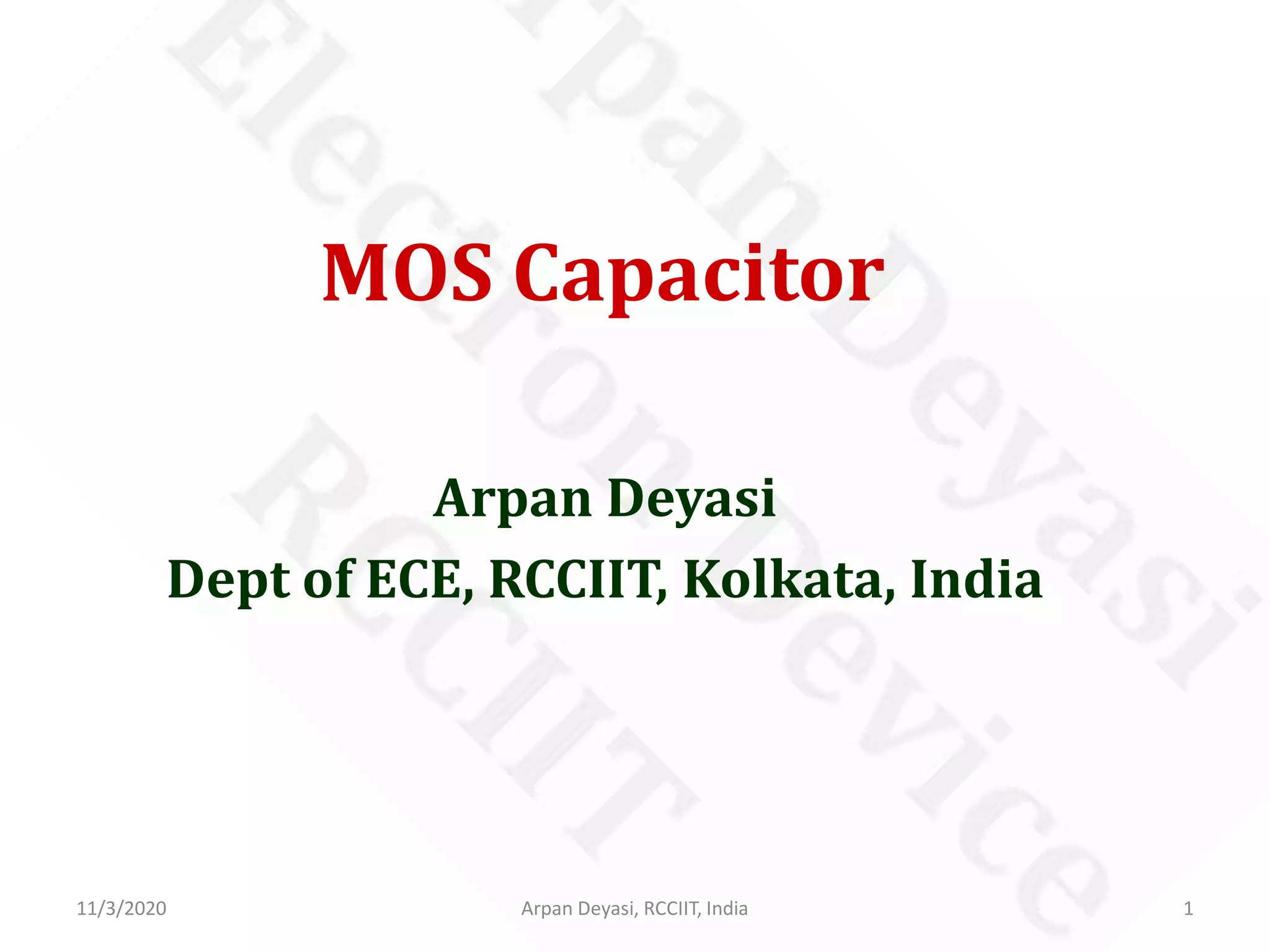 MOS Capacitor

Arpan Deyasi
Dept of ECE, RCCIIT, Kolkata, India

Arpan Deyasi
Electron Device
RCCIIT

11/3/2020 Arpan Deyasi, RCCIIT, India 1